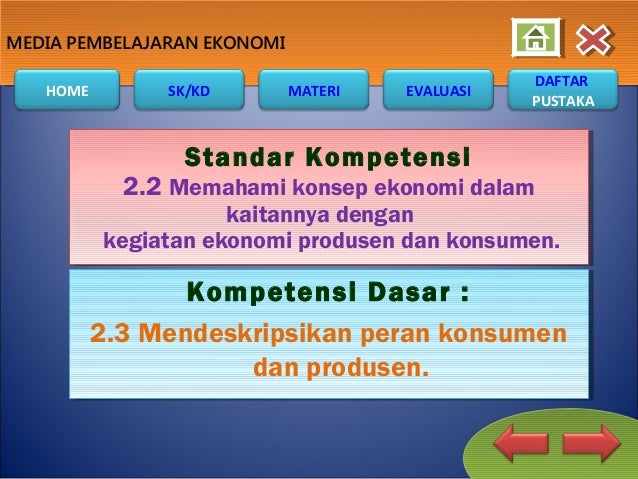 MEDIA PEMBELAJARAN EKONOMI

HOME
SK/KD
MATERI
EVALUASI
DAFTAR PUSTAKA

Standar Kompetensi
2.2 Memahami konsep ekonomi dalam kaitannya dengan kegiatan ekonomi produsen dan konsumen.

Kompetensi Dasar :
2.3 Mendeskripsikan peran konsumen dan produsen.